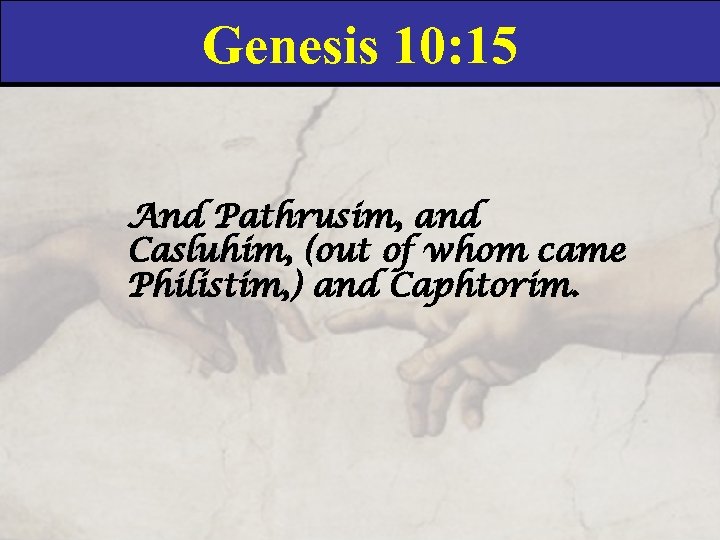 Genesis 10:15

And Pathrusim, and Casluhim, (out of whom came Philistim,) and Caphtorim.